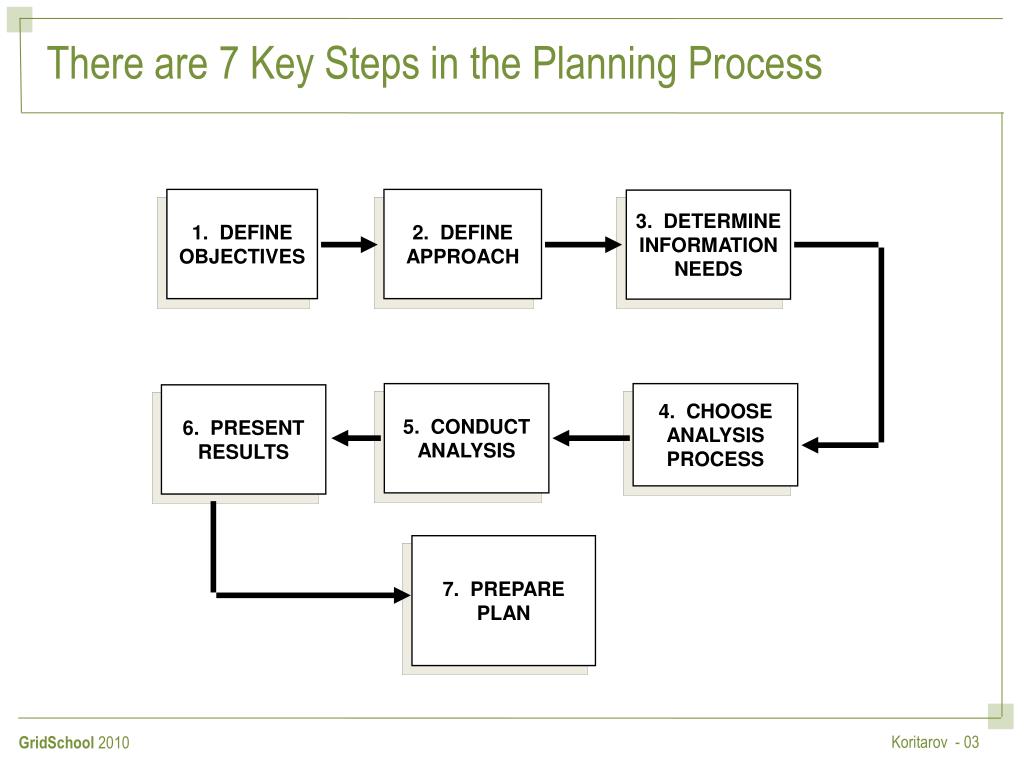 There are 7 Key Steps in the Planning Process

1. DEFINE OBJECTIVES

2. DEFINE APPROACH

3. DETERMINE INFORMATION NEEDS

4. CHOOSE ANALYSIS PROCESS

5. CONDUCT ANALYSIS

6. PRESENT RESULTS

7. PREPARE PLAN

GridSchool 2010

Koritarov - 03